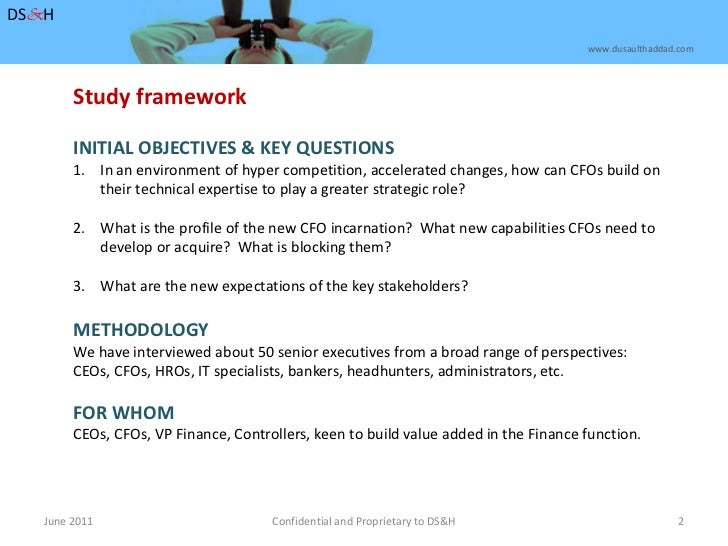 DS&H

www.dusaulthaddad.com

Study framework

INITIAL OBJECTIVES & KEY QUESTIONS
1. In an environment of hyper competition, accelerated changes, how can CFOs build on their technical expertise to play a greater strategic role?

2. What is the profile of the new CFO incarnation? What new capabilities CFOs need to develop or acquire? What is blocking them?

3. What are the new expectations of the key stakeholders?

METHODOLOGY
We have interviewed about 50 senior executives from a broad range of perspectives: CEOs, CFOs, HROs, IT specialists, bankers, headhunters, administrators, etc.

FOR WHOM
CEOs, CFOs, VP Finance, Controllers, keen to build value added in the Finance function.

June 2011

Confidential and Proprietary to DS&H

2